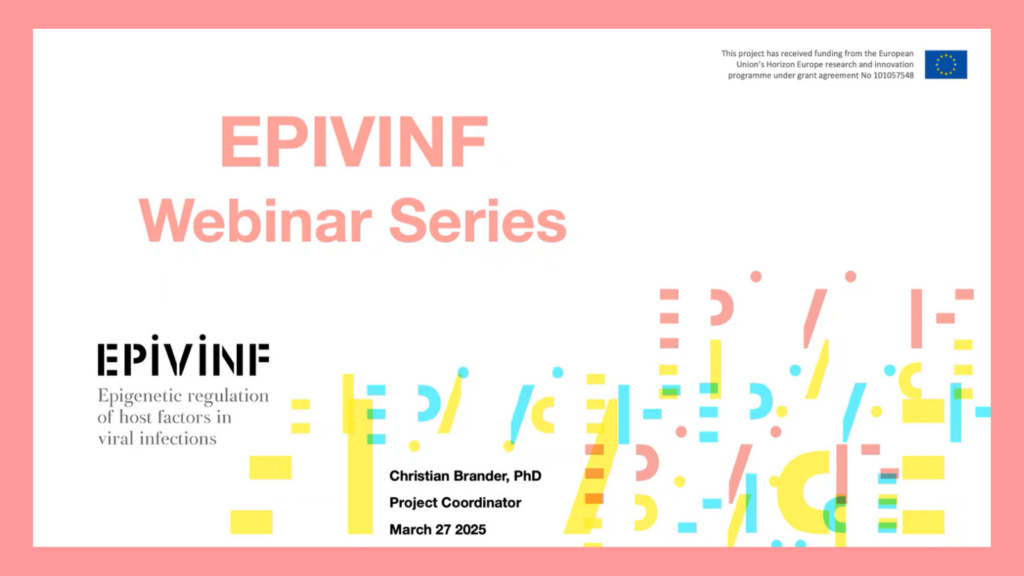 This project has received funding from the European Union's Horizon Europe research and innovation programme under grant agreement No 101057548

EPIVINF
Webinar Series

EPIVINF
Epigenetic regulation of host factors in viral infections

Christian Brander, PhD
Project Coordinator
March 27 2025